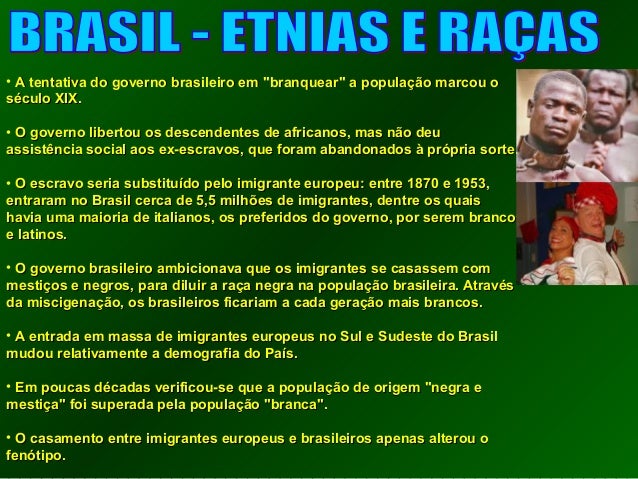 BRASIL - ETNIAS E RAÇAS

• A tentativa do governo brasileiro em "branquear" a população marcou o século XIX.

• O governo libertou os descendentes de africanos, mas não deu assistência social aos ex-escravos, que foram abandonados à própria sorte

• O escravo seria substituído pelo imigrante europeu: entre 1870 e 1953, entraram no Brasil cerca de 5,5 milhões de imigrantes, dentre os quais havia uma maioria de italianos, os preferidos do governo, por serem branco e latinos.

• O governo brasileiro ambicionava que os imigrantes se casassem com mestiços e negros, para diluir a raça negra na população brasileira. Através da miscigenação, os brasileiros ficariam a cada geração mais brancos.

• A entrada em massa de imigrantes europeus no Sul e Sudeste do Brasil mudou relativamente a demografia do País.

• Em poucas décadas verificou-se que a população de origem "negra e mestiça" foi superada pela população "branca".

• O casamento entre imigrantes europeus e brasileiros apenas alterou o fenótipo.